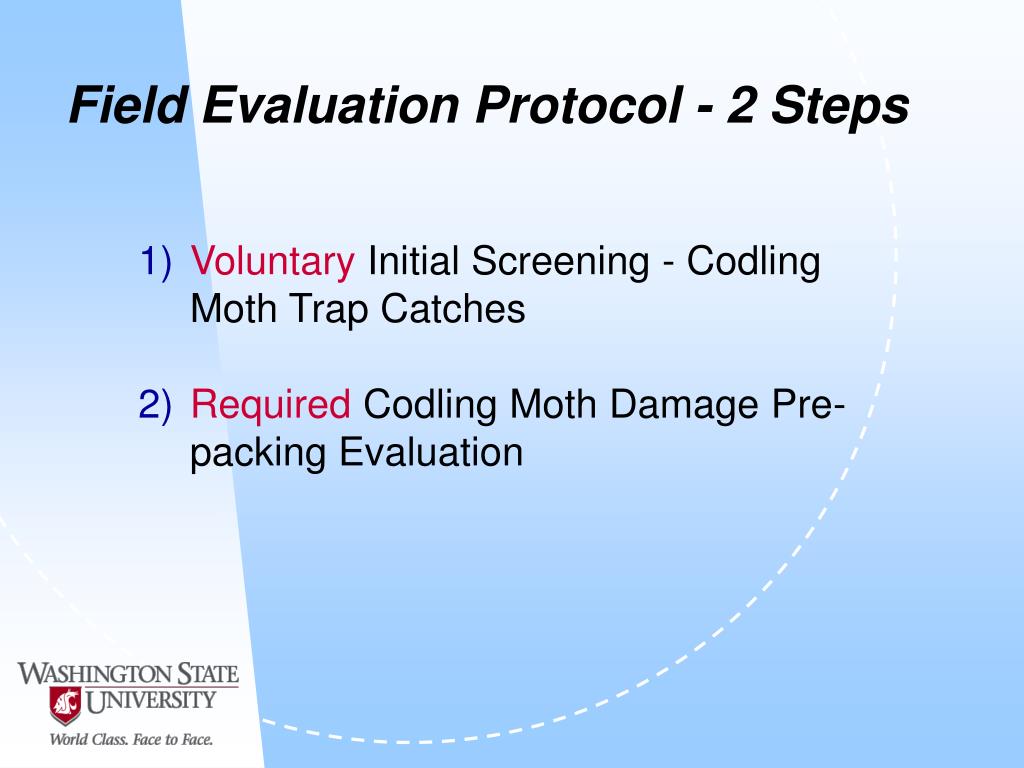 Field Evaluation Protocol - 2 Steps

1) Voluntary Initial Screening - Codling Moth Trap Catches

2) Required Codling Moth Damage Pre-packing Evaluation

WASHINGTON STATE UNIVERSITY
World Class. Face to Face.